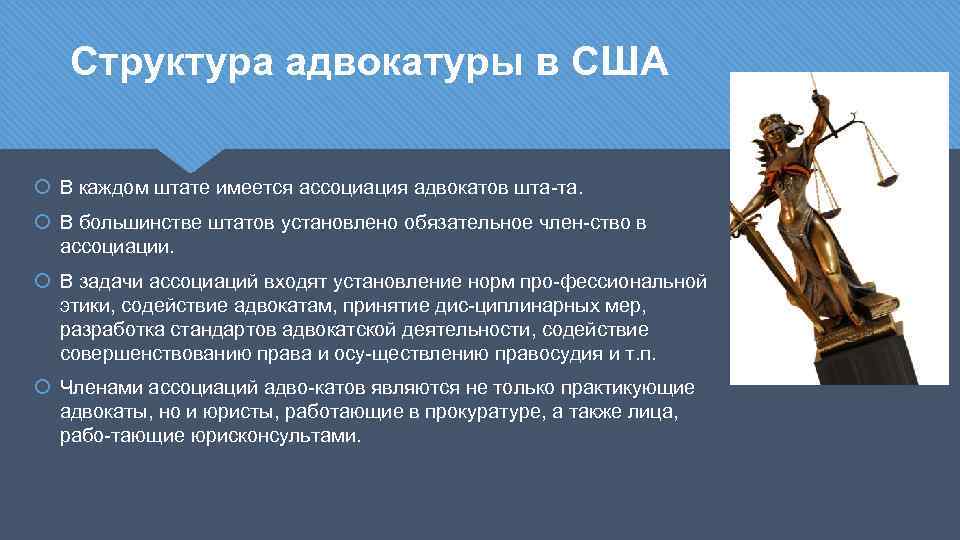 Структура адвокатуры в США

В каждом штате имеется ассоциация адвокатов шта-та.

В большинстве штатов установлено обязательное член-ство в ассоциации.

В задачи ассоциаций входят установление норм про-фессиональной этики, содействие адвокатам, принятие дис-циплинарных мер, разработка стандартов адвокатской деятельности, содействие совершенствованию права и осу-ществлению правосудия и т.п.

Членами ассоциаций адво-катов являются не только практикующие адвокаты, но и юристы, работающие в прокуратуре, а также лица, рабо-тающие юрисконсультами.